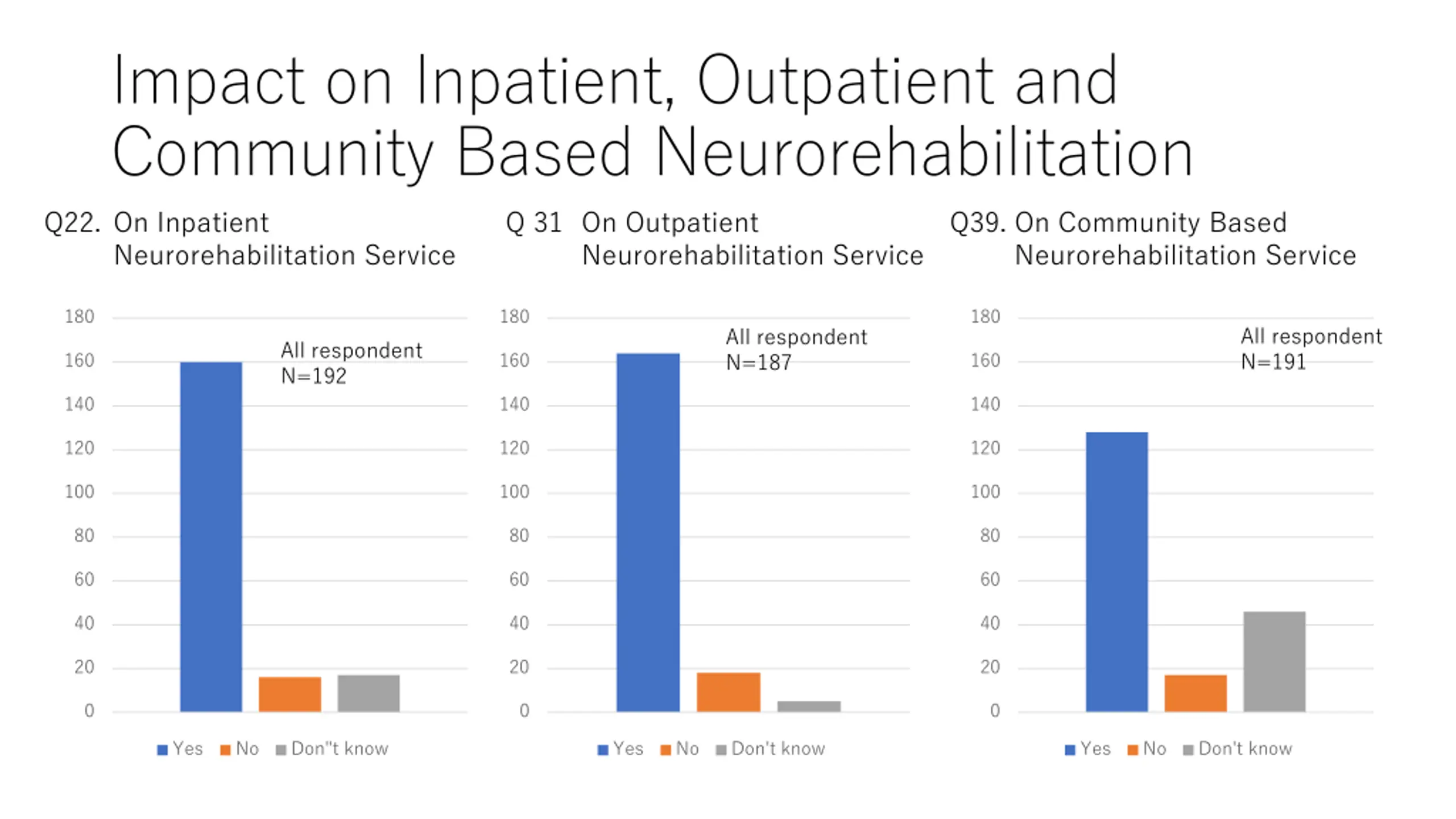 Impact on Inpatient, Outpatient and Community Based Neurorehabilitation

Q22. On Inpatient Neurorehabilitation Service

180
160
140
120
100
80
60
40
20
0

All respondent
N=192

Yes No Don"t know

Q 31 On Outpatient Neurorehabilitation Service

180
160
140
120
100
80
60
40
20
0

All respondent
N=187

Yes No Don't know

Q39. On Community Based Neurorehabilitation Service

180
160
140
120
100
80
60
40
20
0

All respondent
N=191

Yes No Don't know